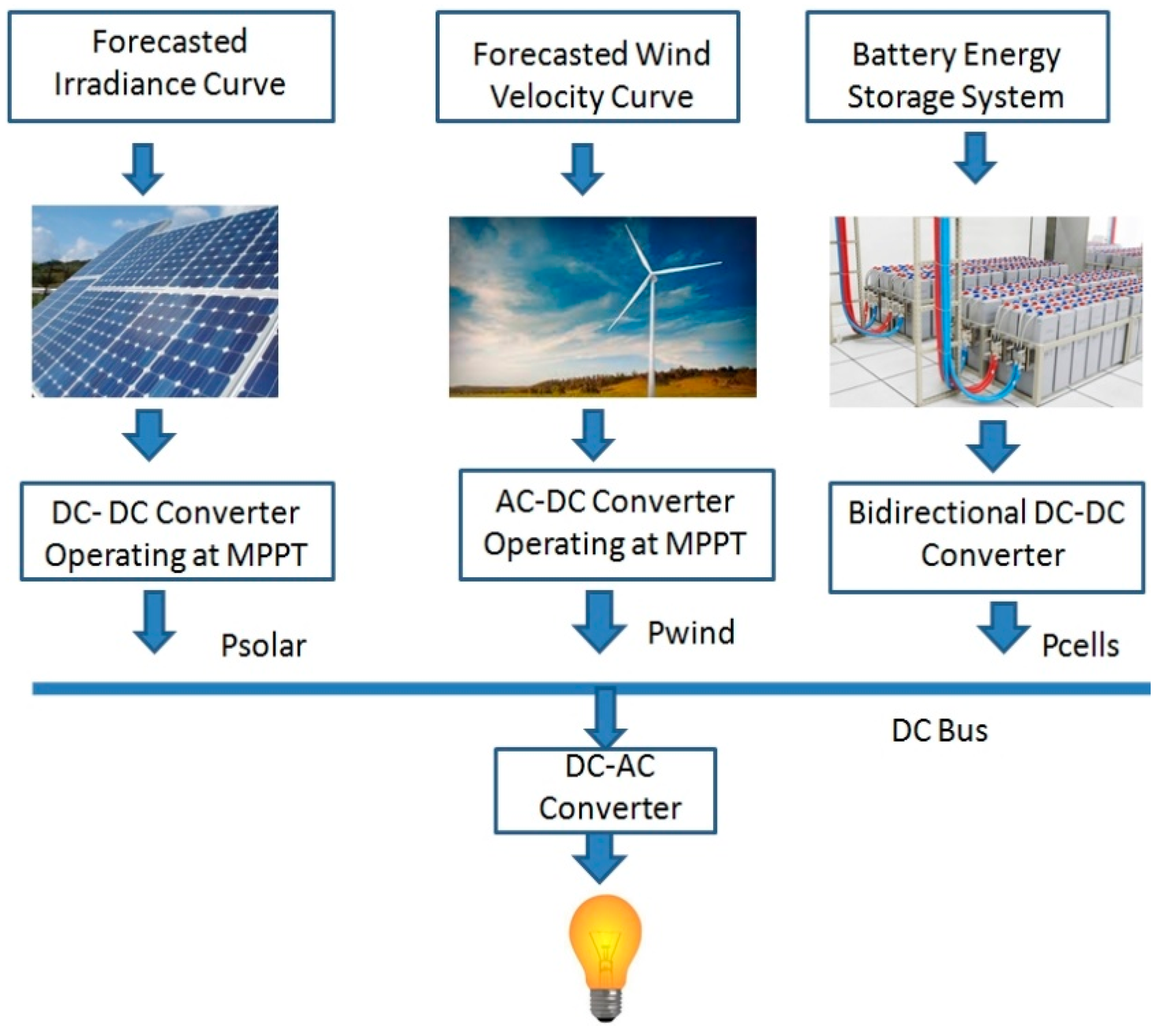 Forecasted Irradiance Curve

Forecasted Wind Velocity Curve

Battery Energy Storage System

DC- DC Converter Operating at MPPT

AC-DC Converter Operating at MPPT

Bidirectional DC-DC Converter

Psolar

Pwind

Pcells

DC Bus

DC-AC Converter